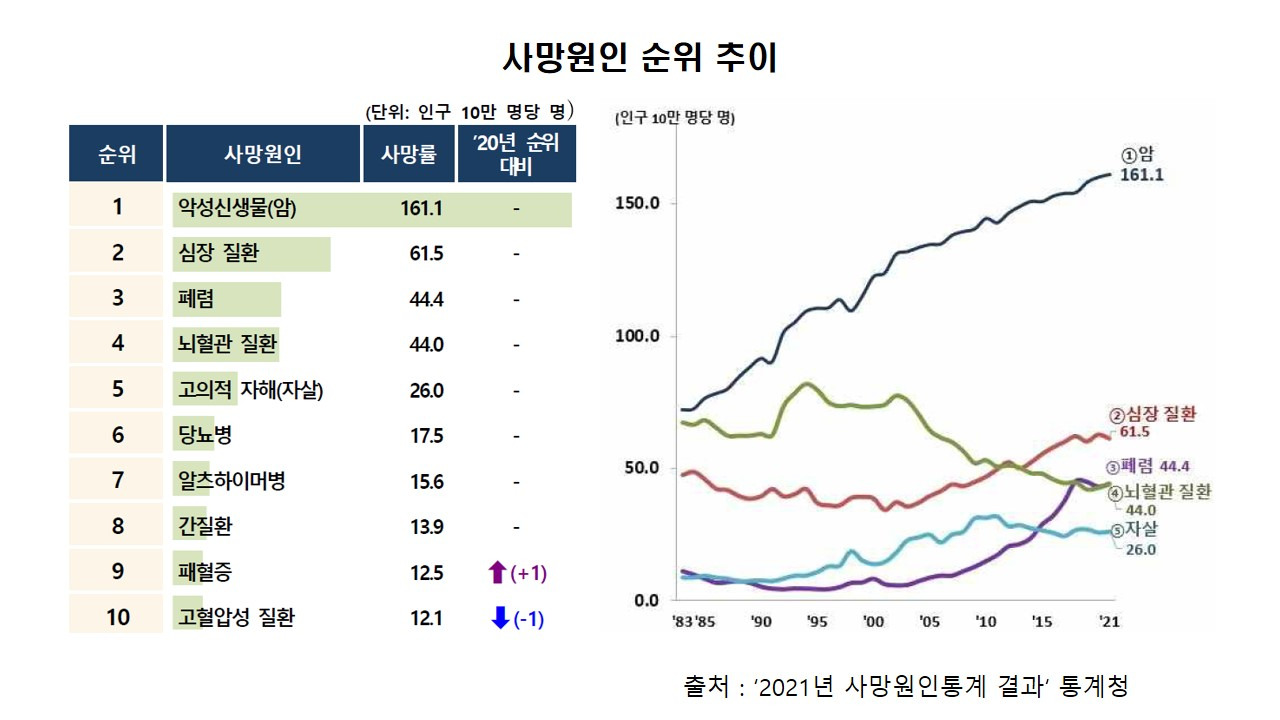 사망원인 순위 추이

(단위: 인구 10만 명당 명)

| 순위 | 사망원인 | 사망률 | '20년 순위 대비 |
|---|---|---|---|
| 1 | 악성신생물(암) | 161.1 | - |
| 2 | 심장 질환 | 61.5 | - |
| 3 | 폐렴 | 44.4 | - |
| 4 | 뇌혈관 질환 | 44.0 | - |
| 5 | 고의적 자해(자살) | 26.0 | - |
| 6 | 당뇨병 | 17.5 | - |
| 7 | 알츠하이머병 | 15.6 | - |
| 8 | 간질환 | 13.9 | - |
| 9 | 패혈증 | 12.5 | ⬆(+1) |
| 10 | 고혈압성 질환 | 12.1 | ⬇(-1) |

(인구 10만 명당 명)

150.0
100.0
50.0
0.0

'83 '85 '90 '95 '00 '05 '10 '15 '21

①암 161.1
②심장 질환 61.5
③폐렴 44.4
④뇌혈관 질환 44.0
⑤자살 26.0

출처 : '2021년 사망원인통계 결과' 통계청